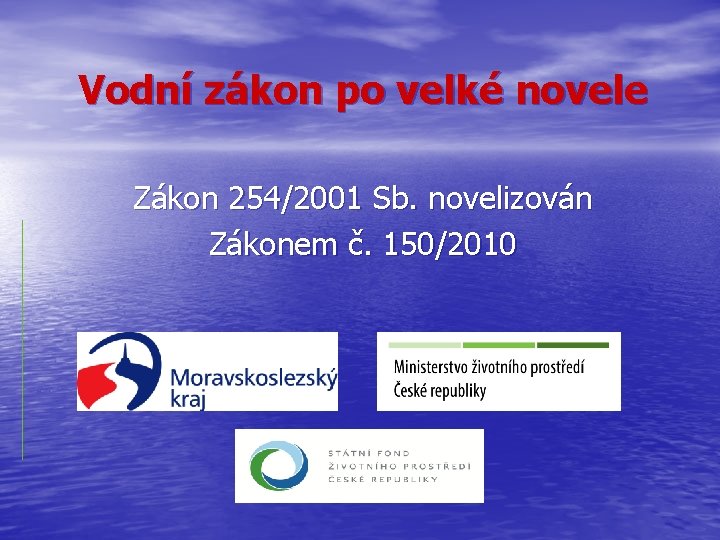 Vodní zákon po velké novele

Zákon 254/2001 Sb. novelizován Zákonem č. 150/2010

Moravskoslezský kraj

Ministerstvo životního prostředí České republiky

STÁTNÍ FOND ŽIVOTNÍHO PROSTŘEDÍ ČESKÉ REPUBLIKY